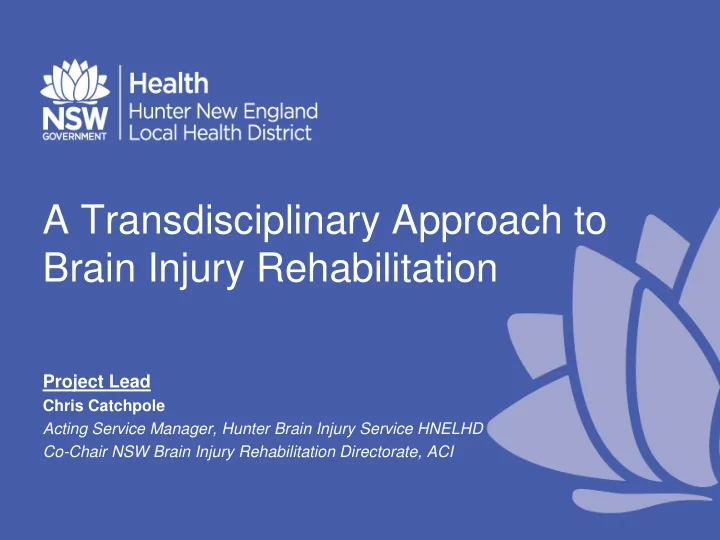 NSW
GOVERNMENT
Health
Hunter New England
Local Health District

A Transdisciplinary Approach to Brain Injury Rehabilitation

Project Lead
Chris Catchpole
Acting Service Manager, Hunter Brain Injury Service HNELHD
Co-Chair NSW Brain Injury Rehabilitation Directorate, ACI